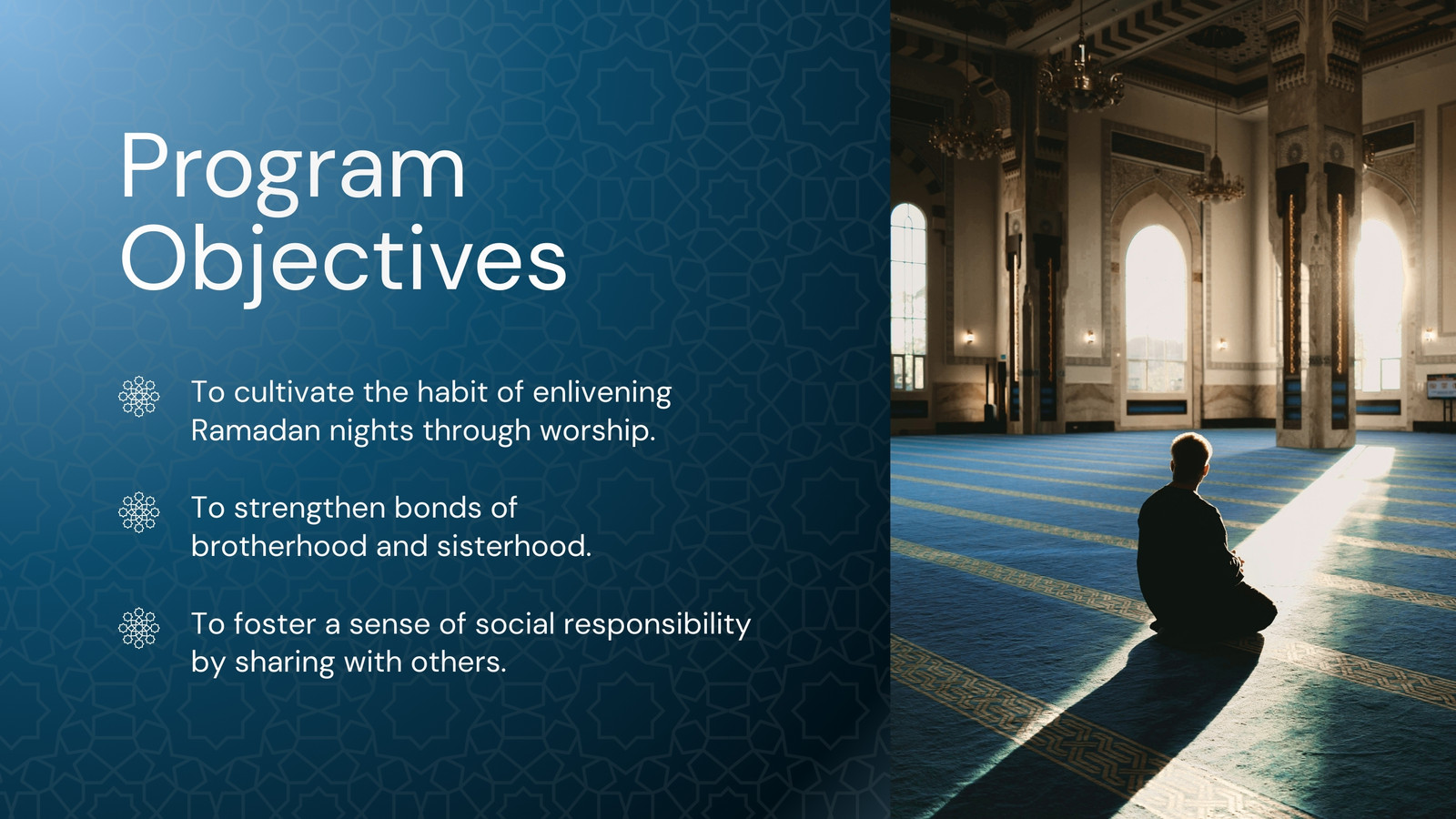 Program Objectives

To cultivate the habit of enlivening Ramadan nights through worship.

To strengthen bonds of brotherhood and sisterhood.

To foster a sense of social responsibility by sharing with others.